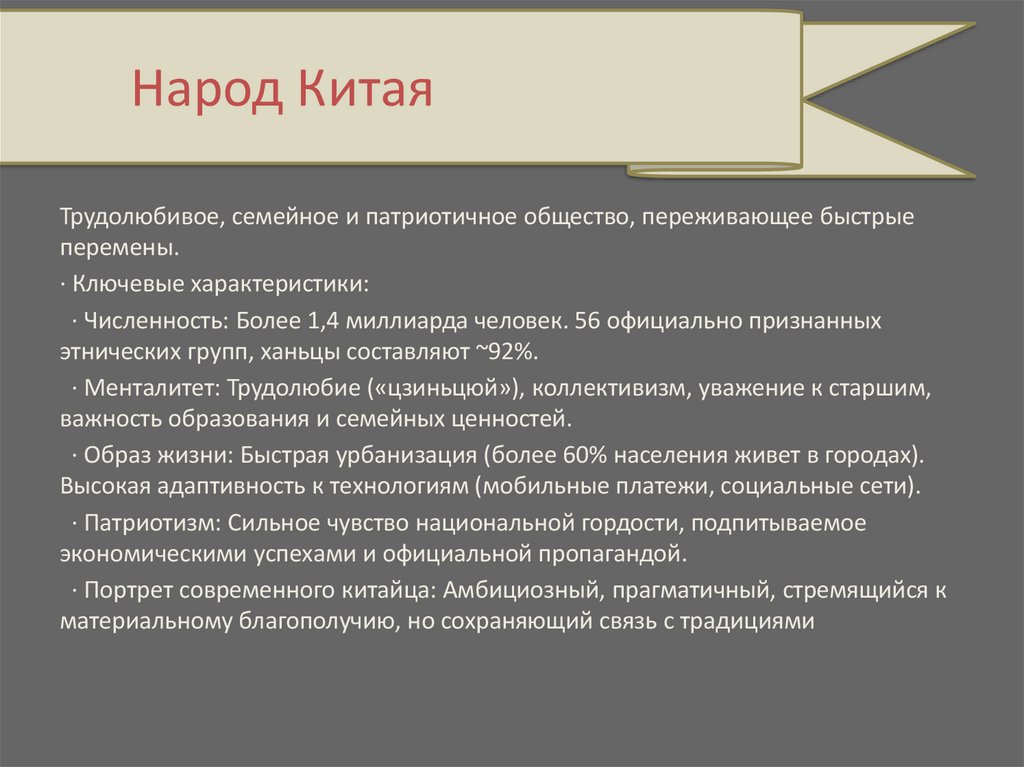 Народ Китая

Трудолюбивое, семейное и патриотичное общество, переживающее быстрые перемены.

· Ключевые характеристики:

· Численность: Более 1,4 миллиарда человек. 56 официально признанных этнических групп, ханьцы составляют ~92%.

· Менталитет: Трудолюбие («цзиньцюй»), коллективизм, уважение к старшим, важность образования и семейных ценностей.

· Образ жизни: Быстрая урбанизация (более 60% населения живет в городах). Высокая адаптивность к технологиям (мобильные платежи, социальные сети).

· Патриотизм: Сильное чувство национальной гордости, подпитываемое экономическими успехами и официальной пропагандой.

· Портрет современного китайца: Амбициозный, прагматичный, стремящийся к материальному благополучию, но сохраняющий связь с традициями